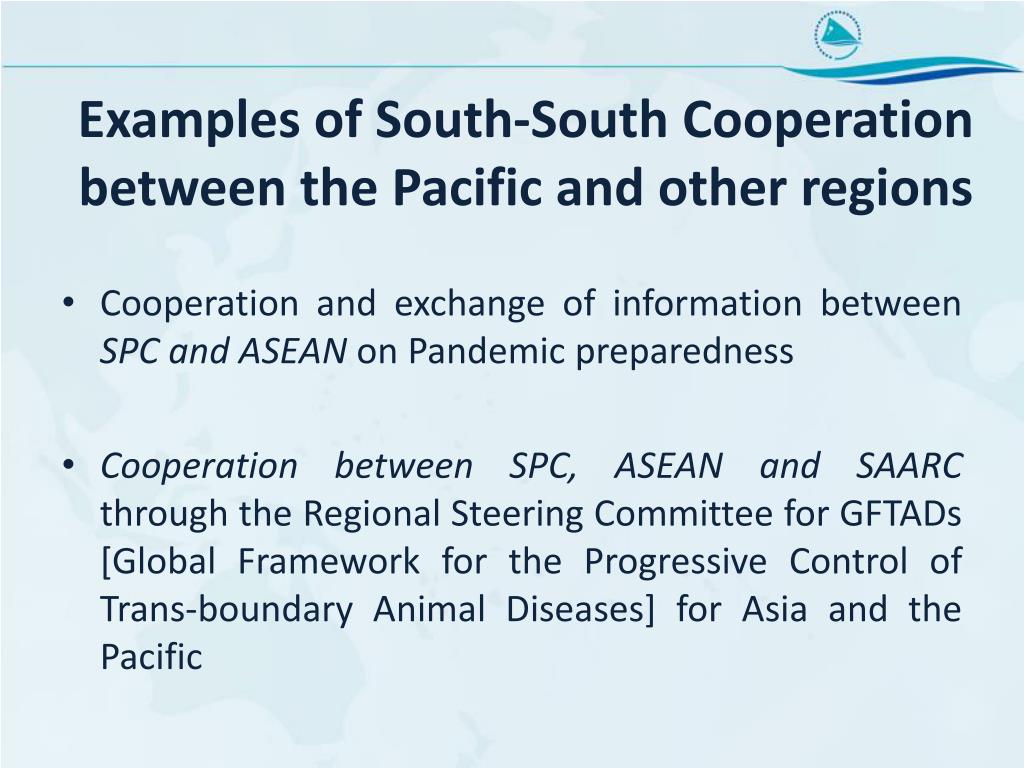 Examples of South-South Cooperation between the Pacific and other regions

• Cooperation and exchange of information between SPC and ASEAN on Pandemic preparedness

• Cooperation between SPC, ASEAN and SAARC through the Regional Steering Committee for GFTADs [Global Framework for the Progressive Control of Trans-boundary Animal Diseases] for Asia and the Pacific